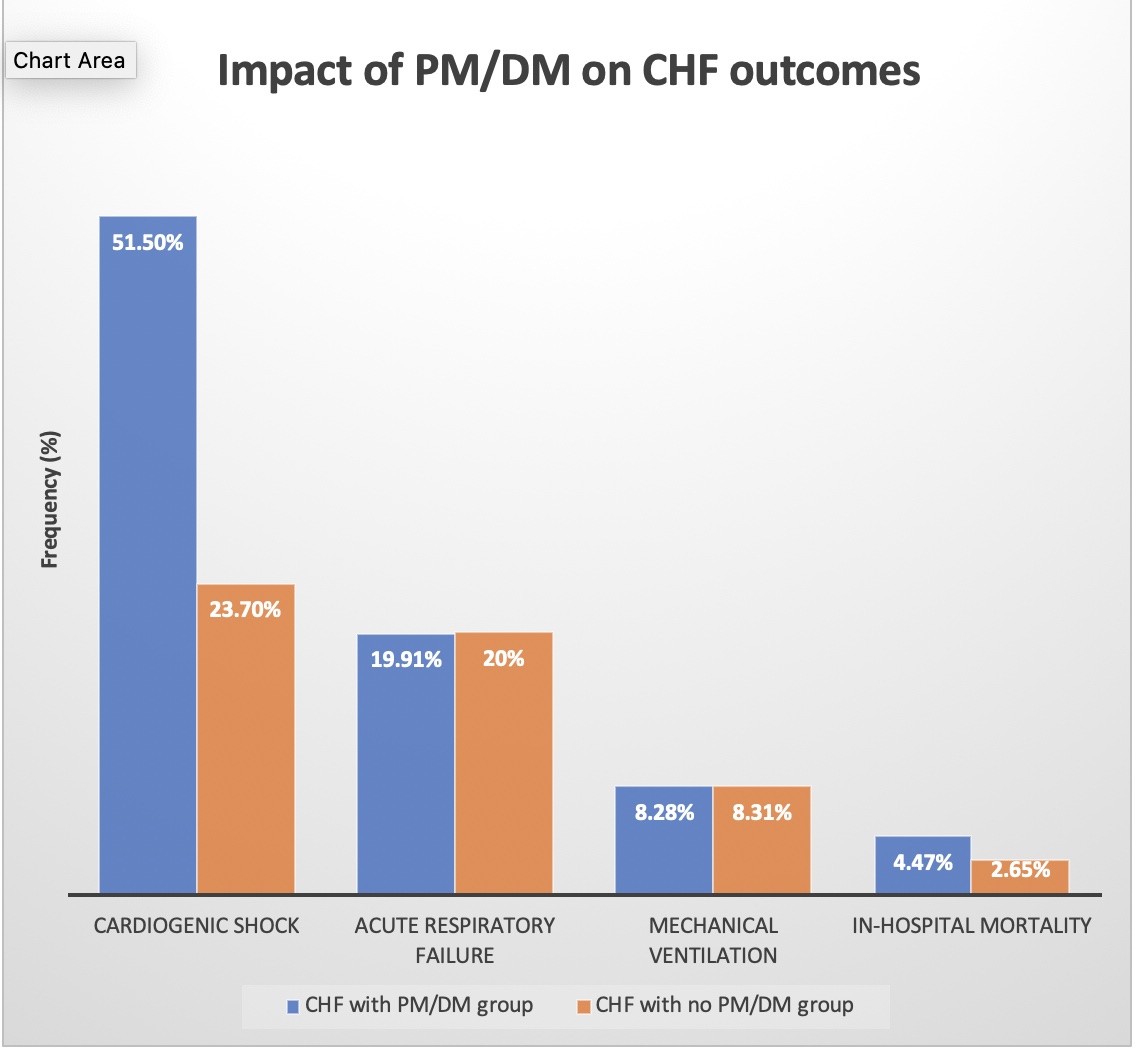 Chart Area

Impact of PM/DM on CHF outcomes

Frequency (%)

51.50%
23.70%
19.91%
20%
8.28%
8.31%
4.47%
2.65%

CARDIOGENIC SHOCK
ACUTE RESPIRATORY FAILURE
MECHANICAL VENTILATION
IN-HOSPITAL MORTALITY

CHF with PM/DM group
CHF with no PM/DM group